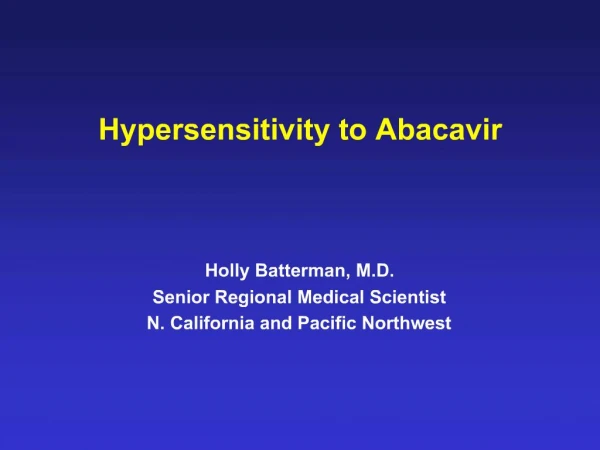 Hypersensitivity to Abacavir

Holly Batterman, M.D.
Senior Regional Medical Scientist
N. California and Pacific Northwest